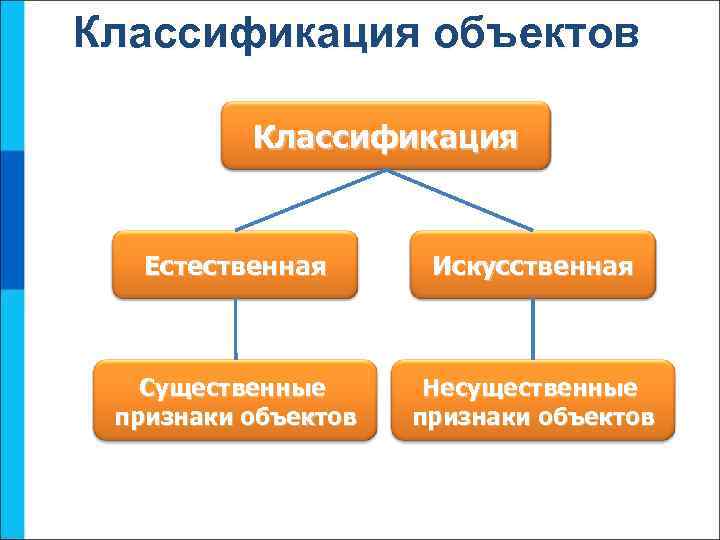 Классификация объектов

Классификация

Естественная

Искусственная

Существенные признаки объектов

Несущественные признаки объектов